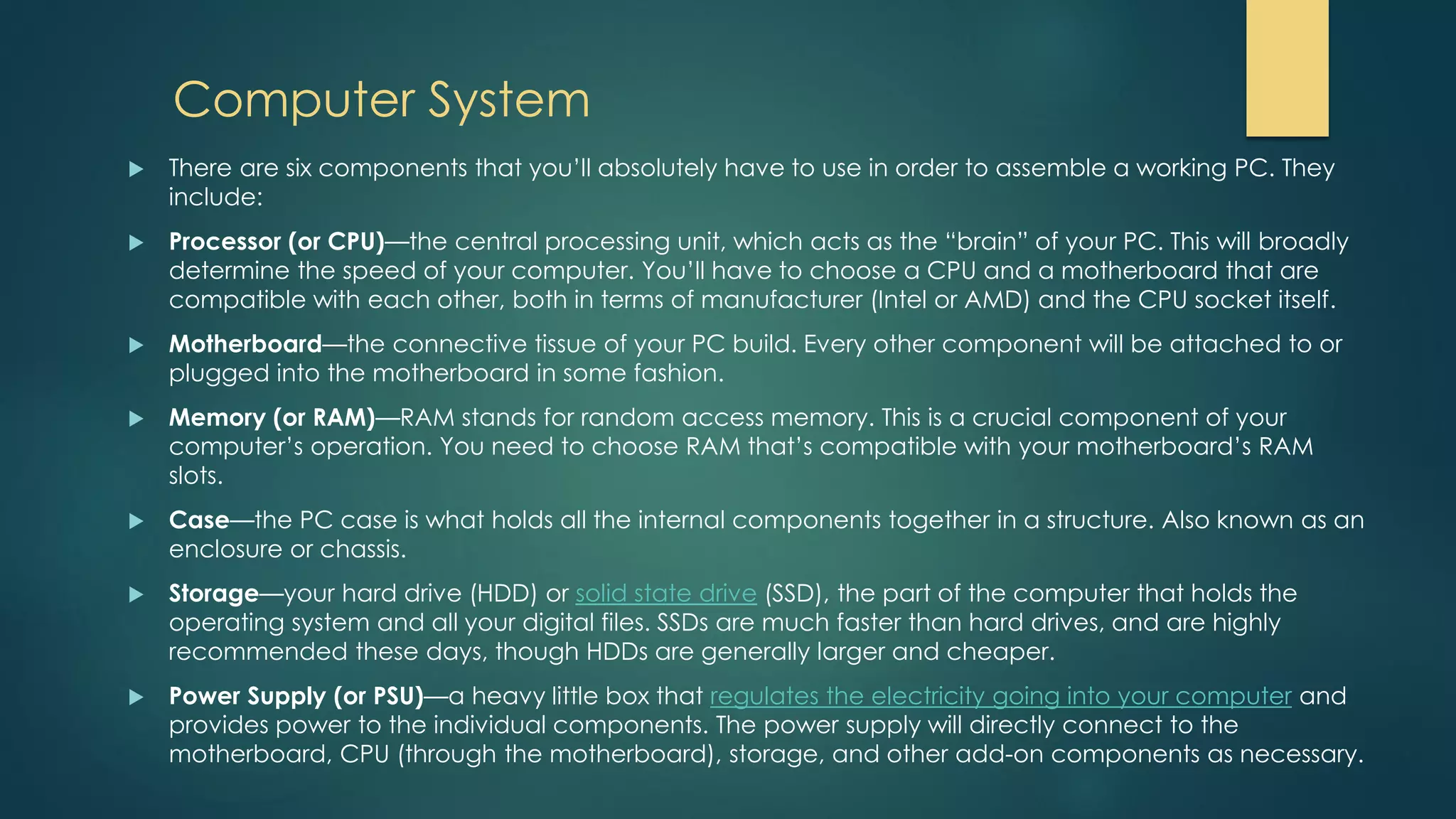 Computer System

There are six components that you'll absolutely have to use in order to assemble a working PC. They include:

Processor (or CPU)—the central processing unit, which acts as the "brain" of your PC. This will broadly determine the speed of your computer. You'll have to choose a CPU and a motherboard that are compatible with each other, both in terms of manufacturer (Intel or AMD) and the CPU socket itself.

Motherboard—the connective tissue of your PC build. Every other component will be attached to or plugged into the motherboard in some fashion.

Memory (or RAM)—RAM stands for random access memory. This is a crucial component of your computer's operation. You need to choose RAM that's compatible with your motherboard's RAM slots.

Case—the PC case is what holds all the internal components together in a structure. Also known as an enclosure or chassis.

Storage—your hard drive (HDD) or solid state drive (SSD), the part of the computer that holds the operating system and all your digital files. SSDs are much faster than hard drives, and are highly recommended these days, though HDDs are generally larger and cheaper.

Power Supply (or PSU)—a heavy little box that regulates the electricity going into your computer and provides power to the individual components. The power supply will directly connect to the motherboard, CPU (through the motherboard), storage, and other add-on components as necessary.